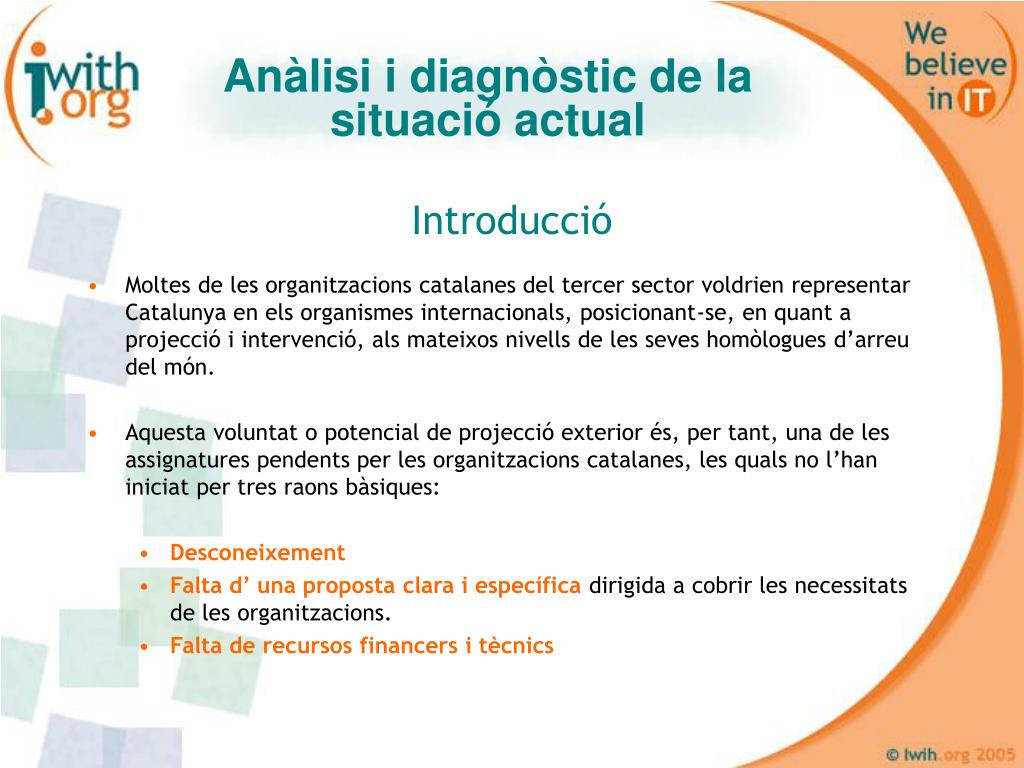 iwith.org

Anàlisi i diagnòstic de la situació actual

We believe in IT

Introducció

• Moltes de les organitzacions catalanes del tercer sector voldrien representar Catalunya en els organismes internacionals, posicionant-se, en quant a projecció i intervenció, als mateixos nivells de les seves homòlogues d'arreu del món.

• Aquesta voluntat o potencial de projecció exterior és, per tant, una de les assignatures pendents per les organitzacions catalanes, les quals no l'han iniciat per tres raons bàsiques:

• Desconeixement
• Falta d' una proposta clara i específica dirigida a cobrir les necessitats de les organitzacions.
• Falta de recursos financers i tècnics

© Iwih.org 2005